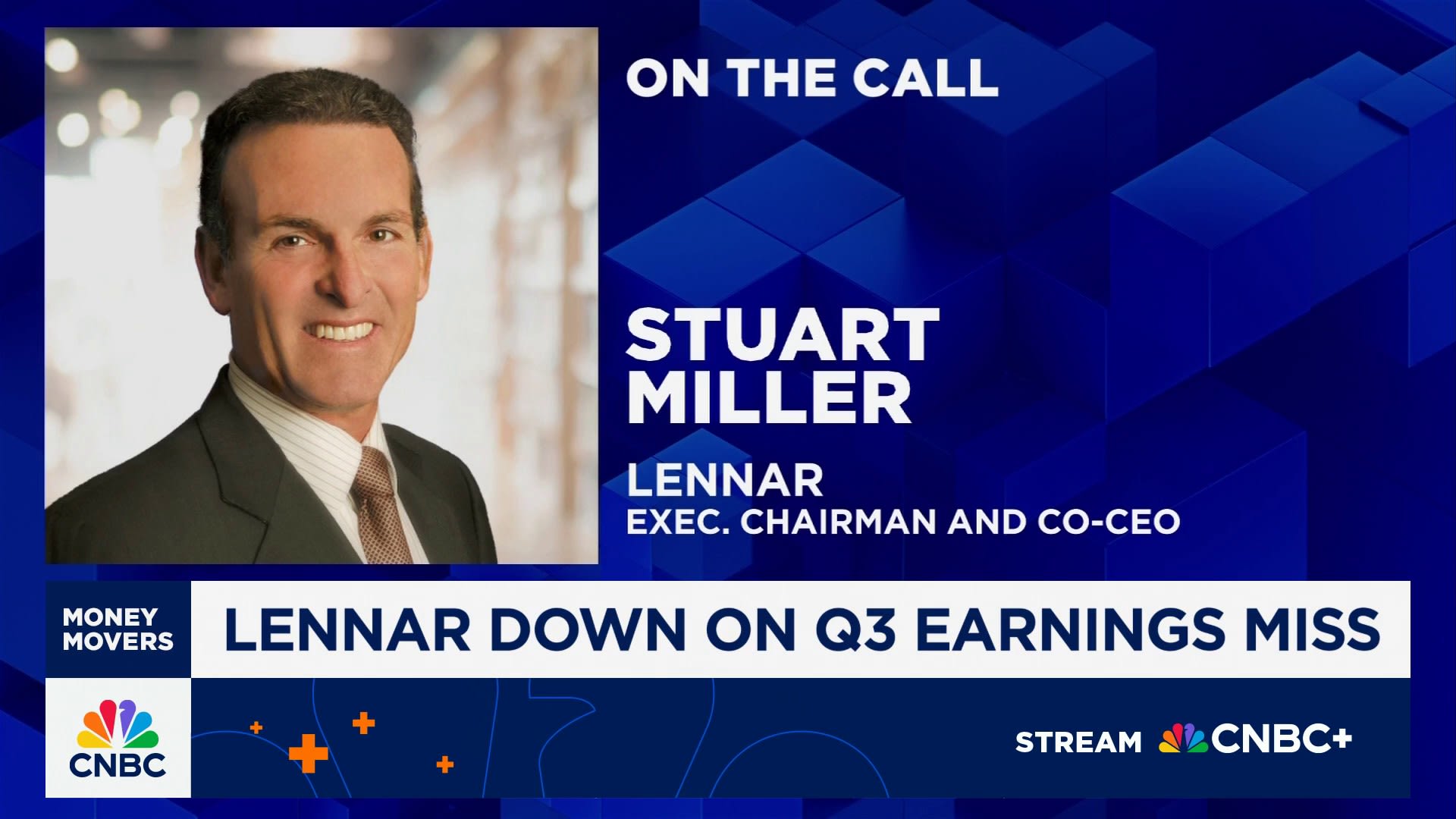 ON THE CALL

STUART MILLER

LENNAR
EXEC. CHAIRMAN AND CO-CEO

MONEY MOVERS

LENNAR DOWN ON Q3 EARNINGS MISS

CNBC

STREAM CNBC+